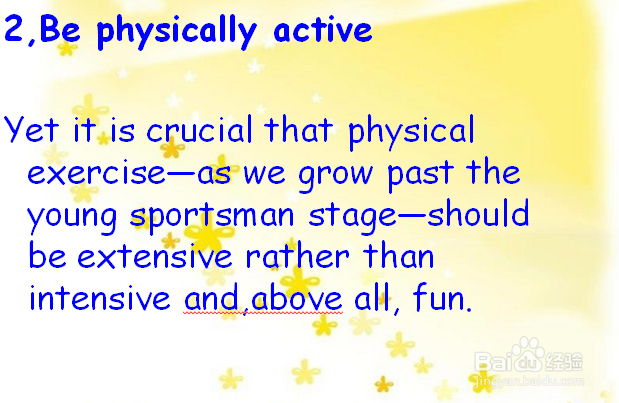 2,Be physically active

Yet it is crucial that physical exercise—as we grow past the young sportsman stage—should be extensive rather than intensive and,above all, fun.

Baidu经验
jingyan.baidu.com